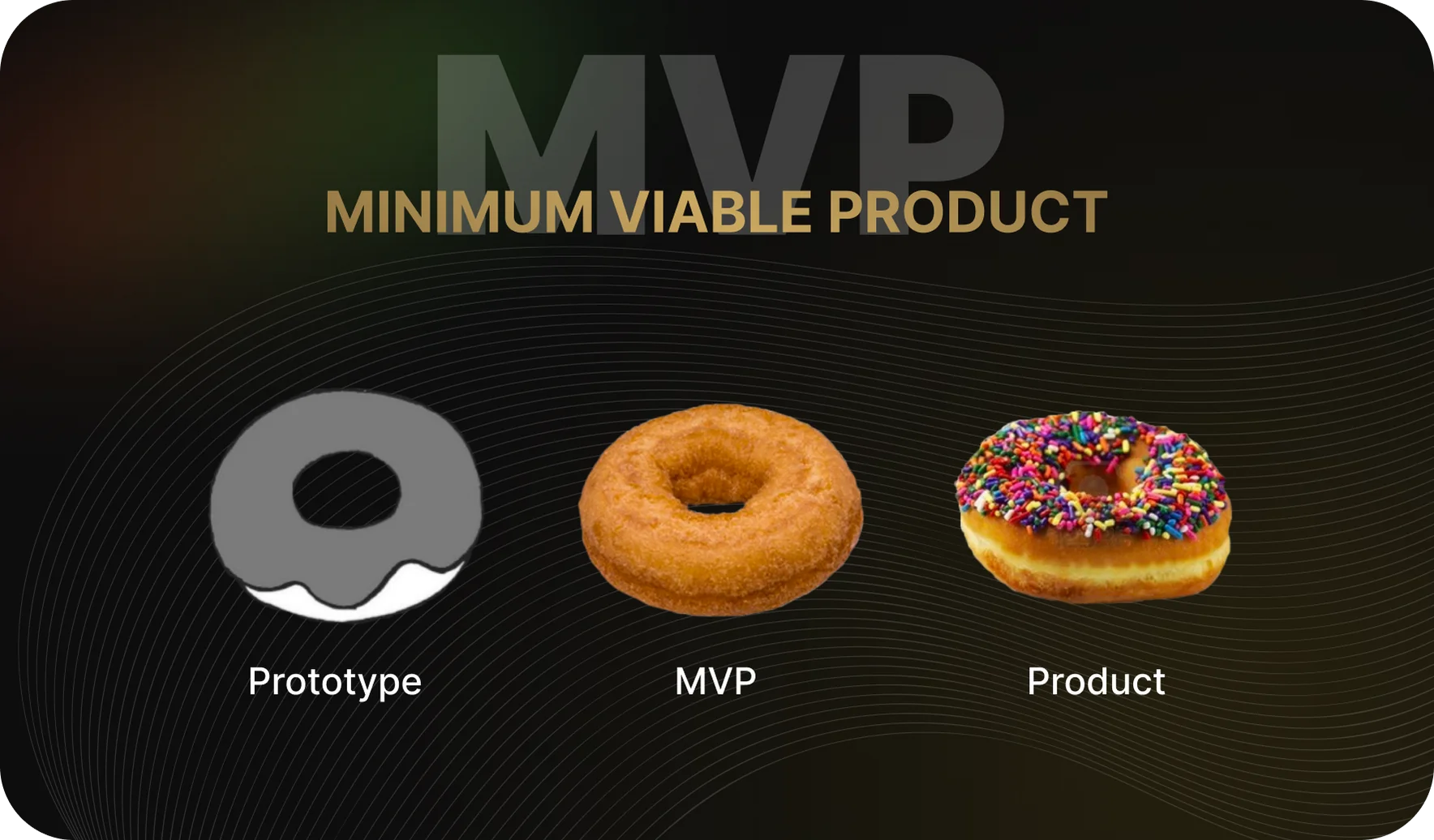 MVP
MINIMUM VIABLE PRODUCT

Prototype

MVP

Product